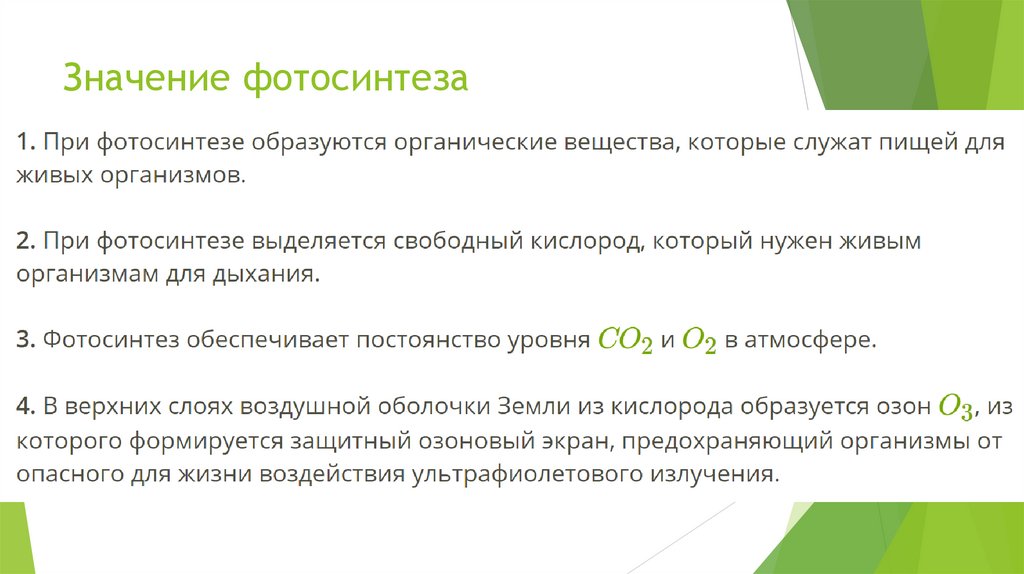 Значение фотосинтеза

1. При фотосинтезе образуются органические вещества, которые служат пищей для живых организмов.

2. При фотосинтезе выделяется свободный кислород, который нужен живым организмам для дыхания.

3. Фотосинтез обеспечивает постоянство уровня $CO_2$ и $O_2$ в атмосфере.

4. В верхних слоях воздушной оболочки Земли из кислорода образуется озон $O_3$, из которого формируется защитный озоновый экран, предохраняющий организмы от опасного для жизни воздействия ультрафиолетового излучения.